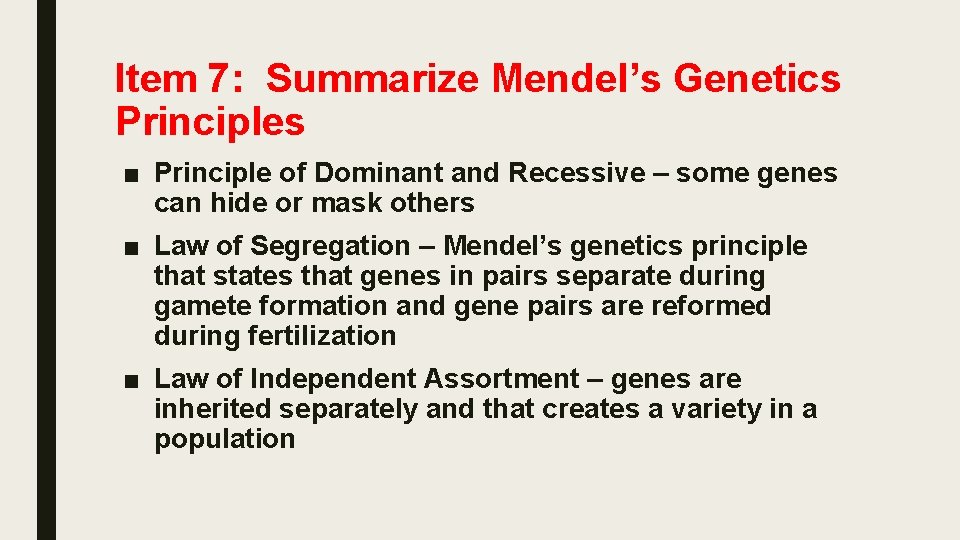 Item 7: Summarize Mendel’s Genetics Principles

■ Principle of Dominant and Recessive – some genes can hide or mask others

■ Law of Segregation – Mendel’s genetics principle that states that genes in pairs separate during gamete formation and gene pairs are reformed during fertilization

■ Law of Independent Assortment – genes are inherited separately and that creates a variety in a population